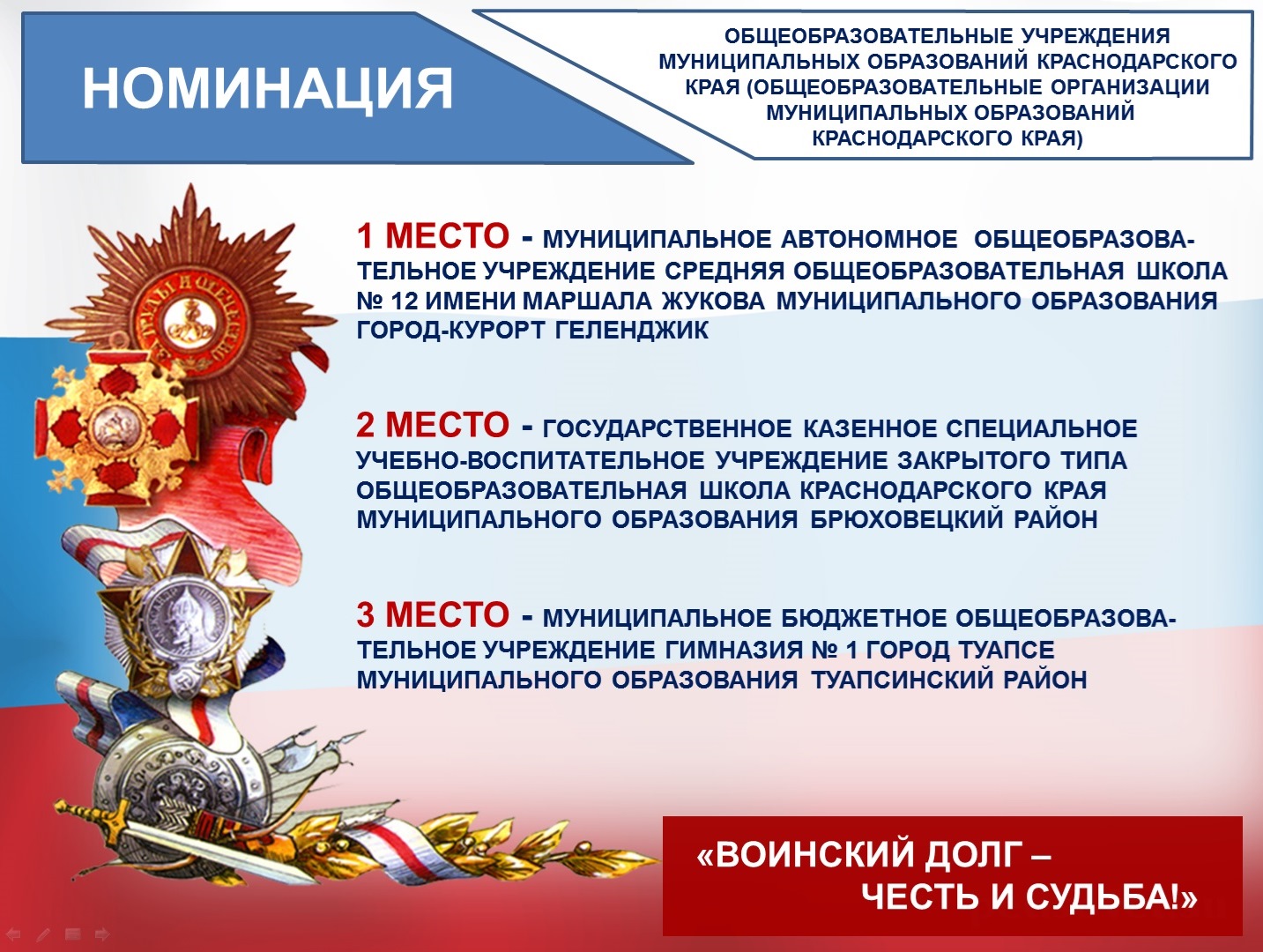 НОМИНАЦИЯ

ОБЩЕОБРАЗОВАТЕЛЬНЫЕ УЧРЕЖДЕНИЯ МУНИЦИПАЛЬНЫХ ОБРАЗОВАНИЙ КРАСНОДАРСКОГО КРАЯ (ОБЩЕОБРАЗОВАТЕЛЬНЫЕ ОРГАНИЗАЦИИ МУНИЦИПАЛЬНЫХ ОБРАЗОВАНИЙ КРАСНОДАРСКОГО КРАЯ)

1 МЕСТО - МУНИЦИПАЛЬНОЕ АВТОНОМНОЕ ОБЩЕОБРАЗОВАТЕЛЬНОЕ УЧРЕЖДЕНИЕ СРЕДНЯЯ ОБЩЕОБРАЗОВАТЕЛЬНАЯ ШКОЛА № 12 ИМЕНИ МАРШАЛА ЖУКОВА МУНИЦИПАЛЬНОГО ОБРАЗОВАНИЯ ГОРОД-КУРОРТ ГЕЛЕНДЖИК

2 МЕСТО - ГОСУДАРСТВЕННОЕ КАЗЕННОЕ СПЕЦИАЛЬНОЕ УЧЕБНО-ВОСПИТАТЕЛЬНОЕ УЧРЕЖДЕНИЕ ЗАКРЫТОГО ТИПА ОБЩЕОБРАЗОВАТЕЛЬНАЯ ШКОЛА КРАСНОДАРСКОГО КРАЯ МУНИЦИПАЛЬНОГО ОБРАЗОВАНИЯ БРЮХОВЕЦКИЙ РАЙОН

3 МЕСТО - МУНИЦИПАЛЬНОЕ БЮДЖЕТНОЕ ОБЩЕОБРАЗОВАТЕЛЬНОЕ УЧРЕЖДЕНИЕ ГИМНАЗИЯ № 1 ГОРОД ТУАПСЕ МУНИЦИПАЛЬНОГО ОБРАЗОВАНИЯ ТУАПСИНСКИЙ РАЙОН

«ВОИНСКИЙ ДОЛГ – ЧЕСТЬ И СУДЬБА!»